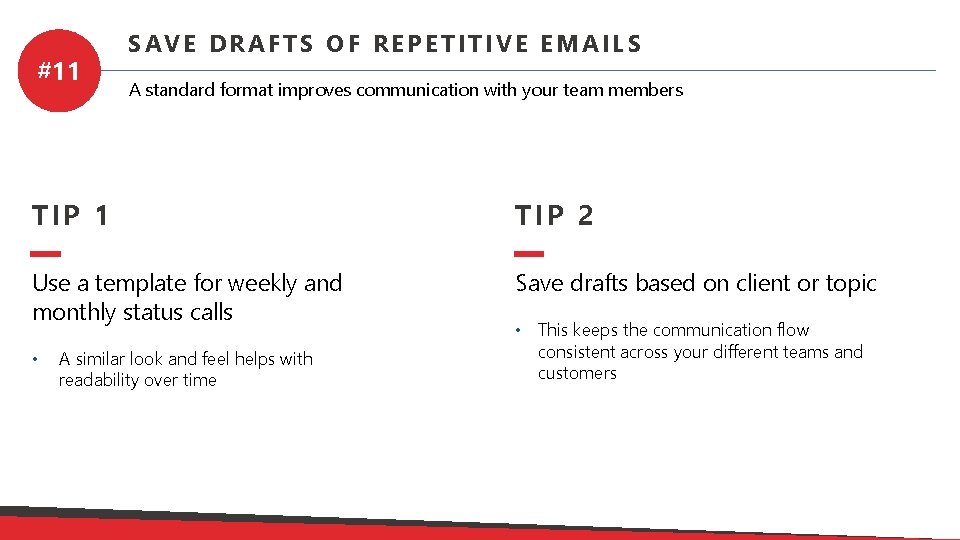 #11

SAVE DRAFTS OF REPETITIVE EMAILS

A standard format improves communication with your team members

TIP 1

Use a template for weekly and monthly status calls

• A similar look and feel helps with readability over time

TIP 2

Save drafts based on client or topic

• This keeps the communication flow consistent across your different teams and customers